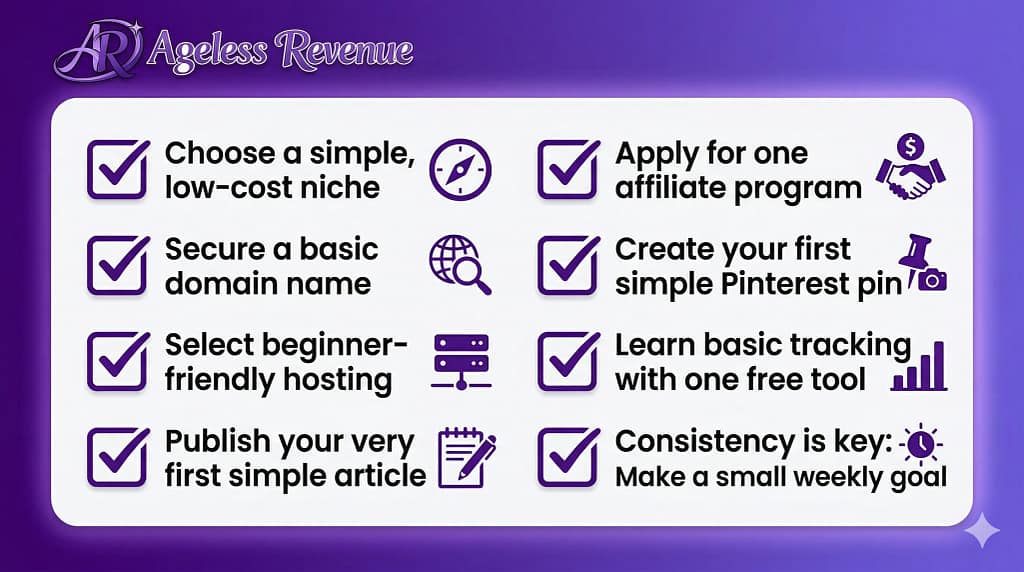 AR Ageless Revenue

Choose a simple, low-cost niche

Secure a basic domain name

Select beginner-friendly hosting

Publish your very first simple article

Apply for one affiliate program

Create your first simple Pinterest pin

Learn basic tracking with one free tool

Consistency is key: Make a small weekly goal